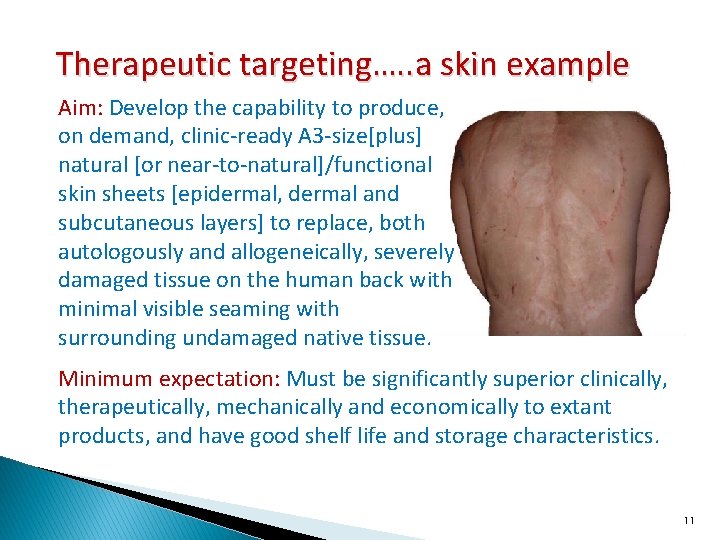 Therapeutic targeting…..a skin example

Aim: Develop the capability to produce, on demand, clinic-ready A3-size[plus] natural [or near-to-natural]/functional skin sheets [epidermal, dermal and subcutaneous layers] to replace, both autologously and allogeneically, severely damaged tissue on the human back with minimal visible seaming with surrounding undamaged native tissue.

Minimum expectation: Must be significantly superior clinically, therapeutically, mechanically and economically to extant products, and have good shelf life and storage characteristics.

11